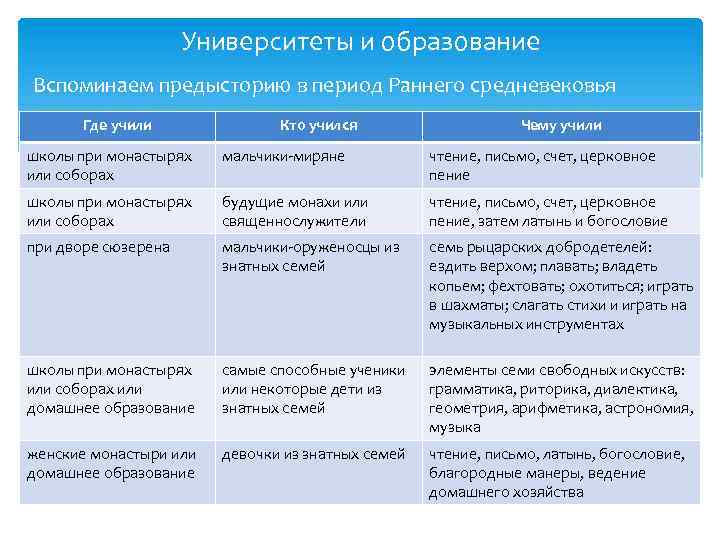 Университеты и образование

Вспоминаем предысторию в период Раннего средневековья

| Где учили | Кто учился | Чему учили |
|---|---|---|
| школы при монастырях или соборах | мальчики-миряне | чтение, письмо, счет, церковное пение |
| школы при монастырях или соборах | будущие монахи или священнослужители | чтение, письмо, счет, церковное пение, затем латынь и богословие |
| при дворе сюзерена | мальчики-оруженосцы из знатных семей | семь рыцарских добродетелей: ездить верхом; плавать; владеть копьем; фехтовать; охотиться; играть в шахматы; слагать стихи и играть на музыкальных инструментах |
| школы при монастырях или соборах или домашнее образование | самые способные ученики или некоторые дети из знатных семей | элементы семи свободных искусств: грамматика, риторика, диалектика, геометрия, арифметика, астрономия, музыка |
| женские монастыри или домашнее образование | девочки из знатных семей | чтение, письмо, латынь, богословие, благородные манеры, ведение домашнего хозяйства |